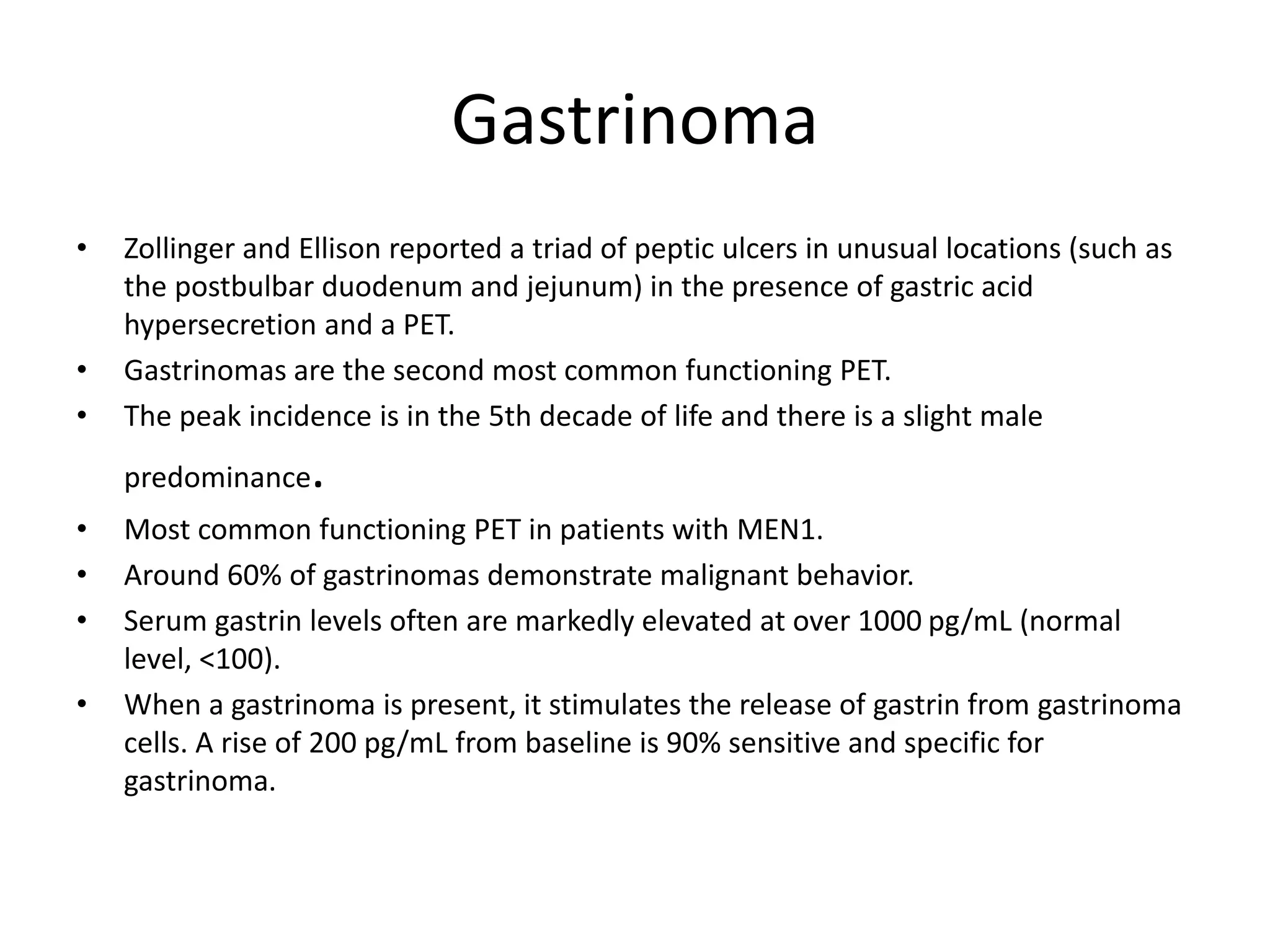 Gastrinoma

• Zollinger and Ellison reported a triad of peptic ulcers in unusual locations (such as the postbulbar duodenum and jejunum) in the presence of gastric acid hypersecretion and a PET.
• Gastrinomas are the second most common functioning PET.
• The peak incidence is in the 5th decade of life and there is a slight male predominance.
• Most common functioning PET in patients with MEN1.
• Around 60% of gastrinomas demonstrate malignant behavior.
• Serum gastrin levels often are markedly elevated at over 1000 pg/mL (normal level, <100).
• When a gastrinoma is present, it stimulates the release of gastrin from gastrinoma cells. A rise of 200 pg/mL from baseline is 90% sensitive and specific for gastrinoma.